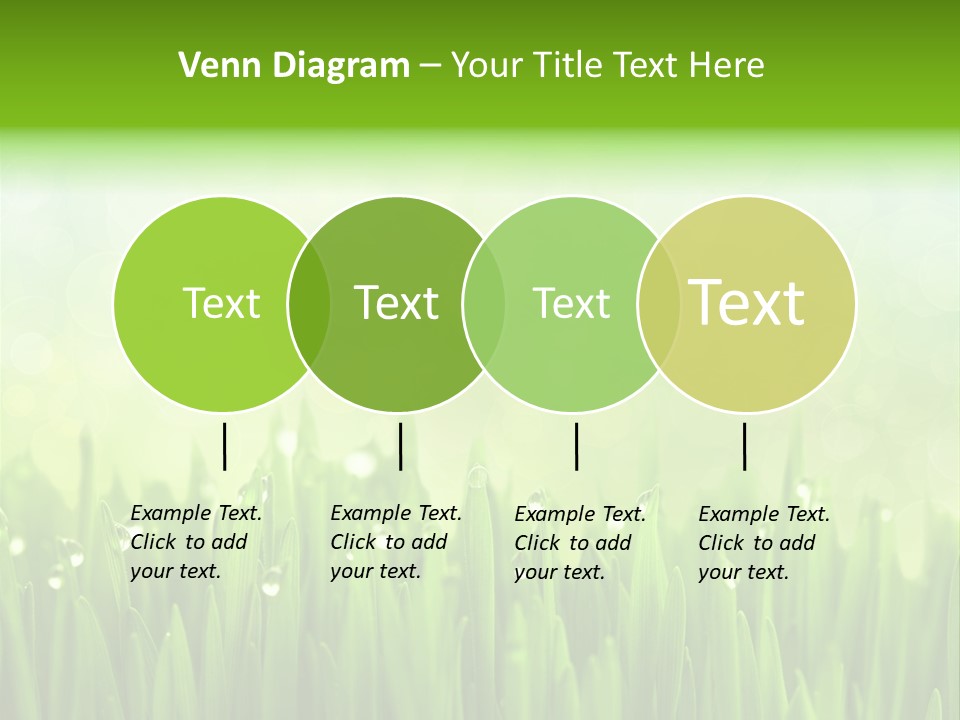 Venn Diagram – Your Title Text Here

Text

Text

Text

Text

Example Text. Click to add your text.

Example Text. Click to add your text.

Example Text. Click to add your text.

Example Text. Click to add your text.